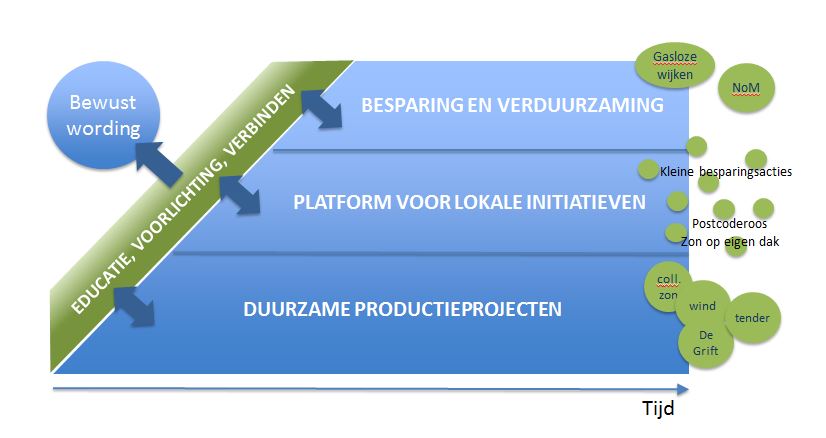 Bewust wording

EDUCATIE, VOORLICHTING, VERBINDEN

BESPARING EN VERDUURZAMING

PLATFORM VOOR LOKALE INITIATIEVEN

DUURZAME PRODUCTIEPROJECTEN

Gasloze wijken

NoM

Kleine besparingsacties

Postcoderoos
Zon op eigen dak

coll. zon

wind

tender

De Grift

Tijd